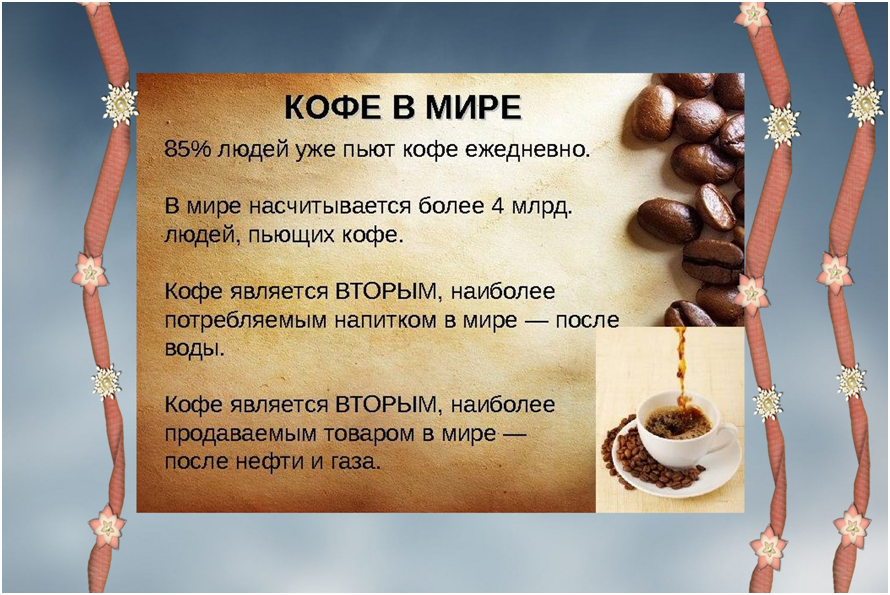 КОФЕ В МИРЕ

85% людей уже пьют кофе ежедневно.

В мире насчитывается более 4 млрд. людей, пьющих кофе.

Кофе является ВТОРЫМ, наиболее потребляемым напитком в мире — после воды.

Кофе является ВТОРЫМ, наиболее продаваемым товаром в мире — после нефти и газа.